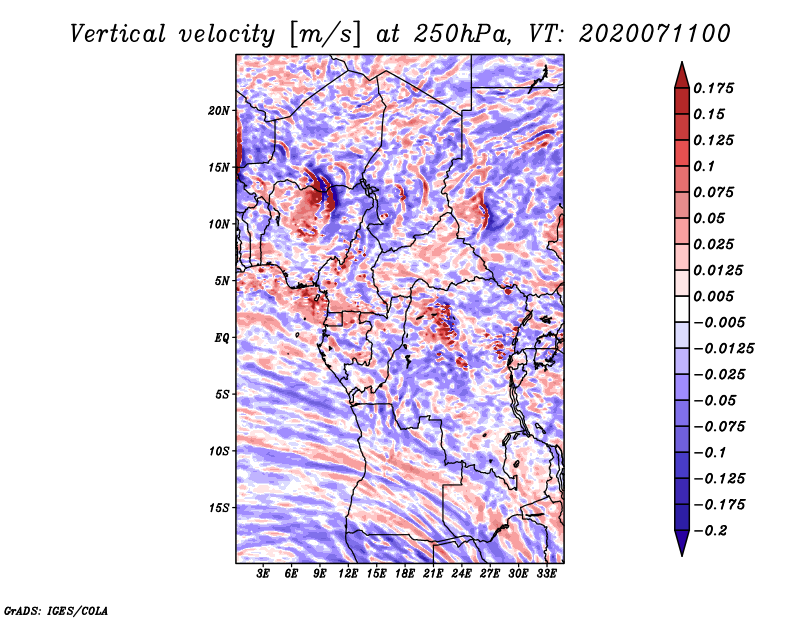 Vertical velocity [m/s] at 250hPa, VT: 2020071100

20N
15N
10N
5N
EQ
5S
10S
15S

3E 6E 9E 12E 15E 18E 21E 24E 27E 30E 33E

0.175
0.15
0.125
0.1
0.075
0.05
0.025
0.0125
0.005
−0.005
−0.0125
−0.025
−0.05
−0.075
−0.1
−0.125
−0.175
−0.2

GrADS: IGES/COLA